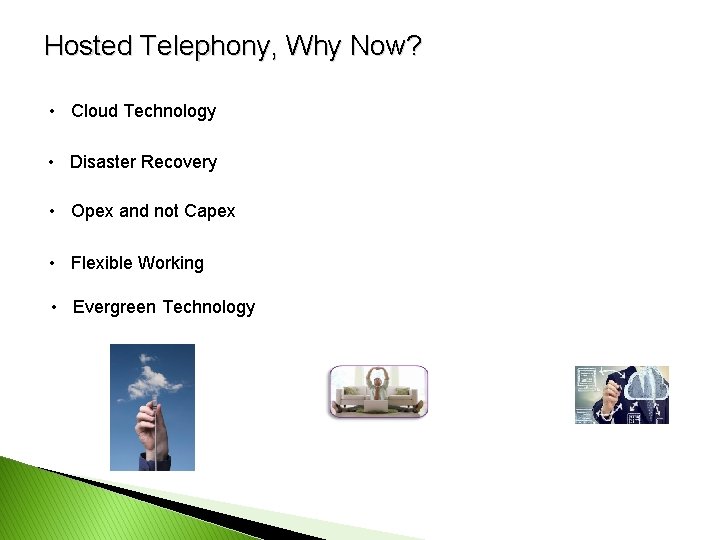 Hosted Telephony, Why Now?

• Cloud Technology

• Disaster Recovery

• Opex and not Capex

• Flexible Working

• Evergreen Technology